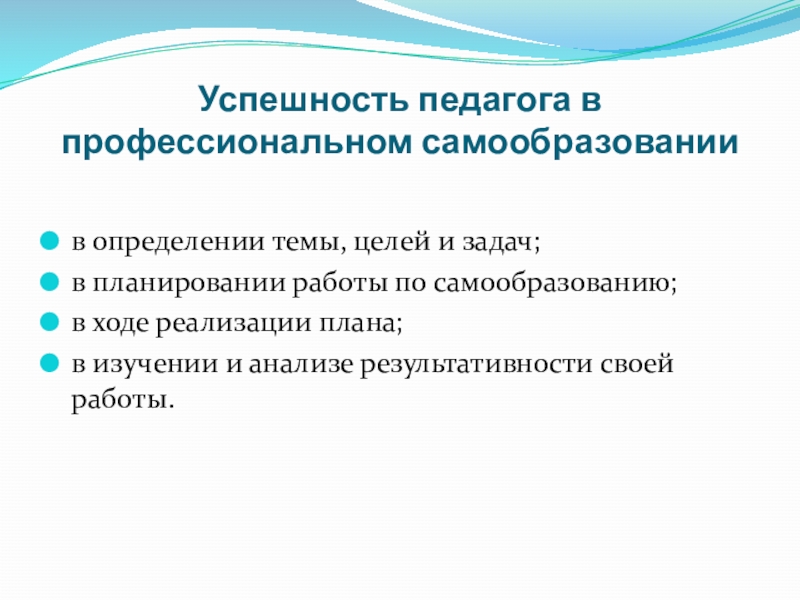 Успешность педагога в профессиональном самообразовании

в определении темы, целей и задач;
в планировании работы по самообразованию;
в ходе реализации плана;
в изучении и анализе результативности своей работы.